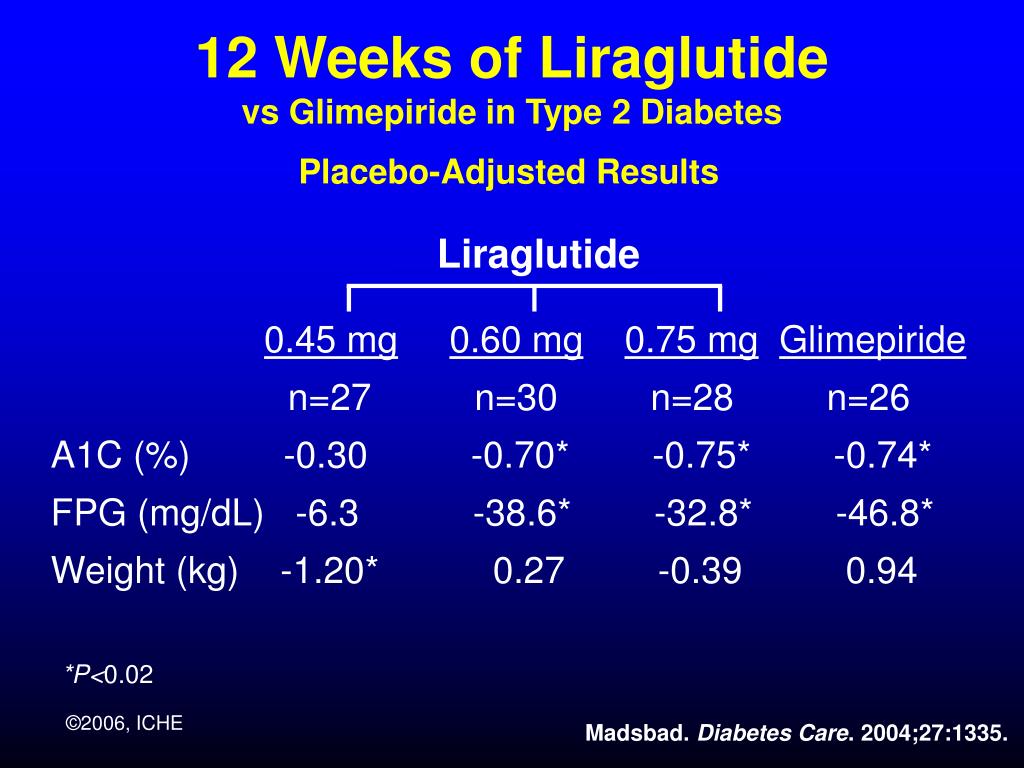 12 Weeks of Liraglutide
vs Glimepiride in Type 2 Diabetes

Placebo-Adjusted Results

Liraglutide

| | 0.45 mg | 0.60 mg | 0.75 mg | Glimepiride |
|---|---|---|---|---|
| | n=27 | n=30 | n=28 | n=26 |
| A1C (%) | -0.30 | -0.70* | -0.75* | -0.74* |
| FPG (mg/dL) | -6.3 | -38.6* | -32.8* | -46.8* |
| Weight (kg) | -1.20* | 0.27 | -0.39 | 0.94 |

*P<0.02

©2006, ICHE

Madsbad. Diabetes Care. 2004;27:1335.